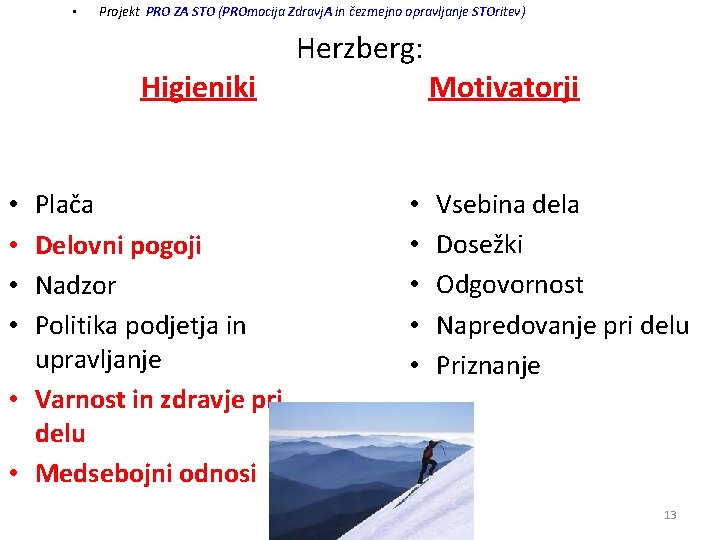 • Projekt PRO ZA STO (PROmocija ZdravjA in čezmejno opravljanje STOritev)

Herzberg:

Higieniki

• Plača
• Delovni pogoji
• Nadzor
• Politika podjetja in upravljanje
• Varnost in zdravje pri delu
• Medsebojni odnosi

Motivatorji

• Vsebina dela
• Dosežki
• Odgovornost
• Napredovanje pri delu
• Priznanje

13